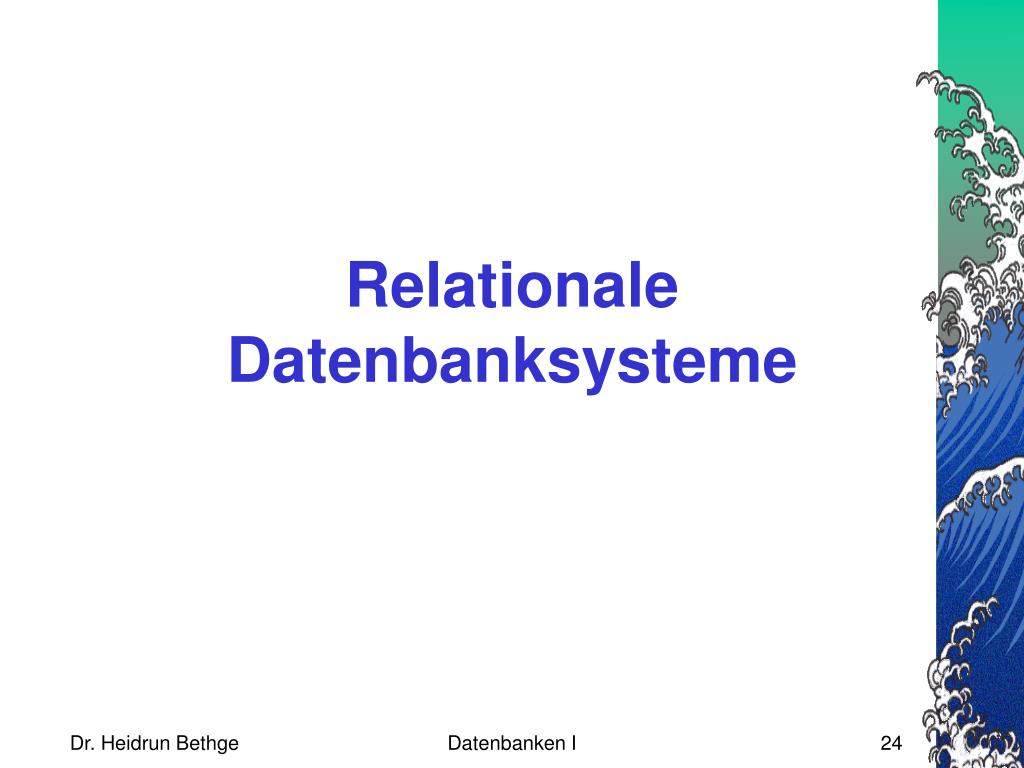 Relationale Datenbanksysteme

Dr. Heidrun Bethge

Datenbanken I

24